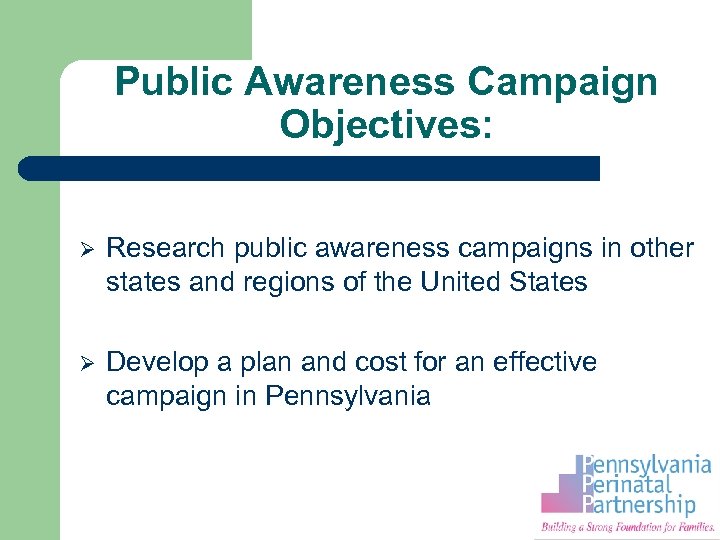 Public Awareness Campaign Objectives:

➢ Research public awareness campaigns in other states and regions of the United States

➢ Develop a plan and cost for an effective campaign in Pennsylvania

Pennsylvania
Perinatal
Partnership
Building a Strong Foundation for Families.